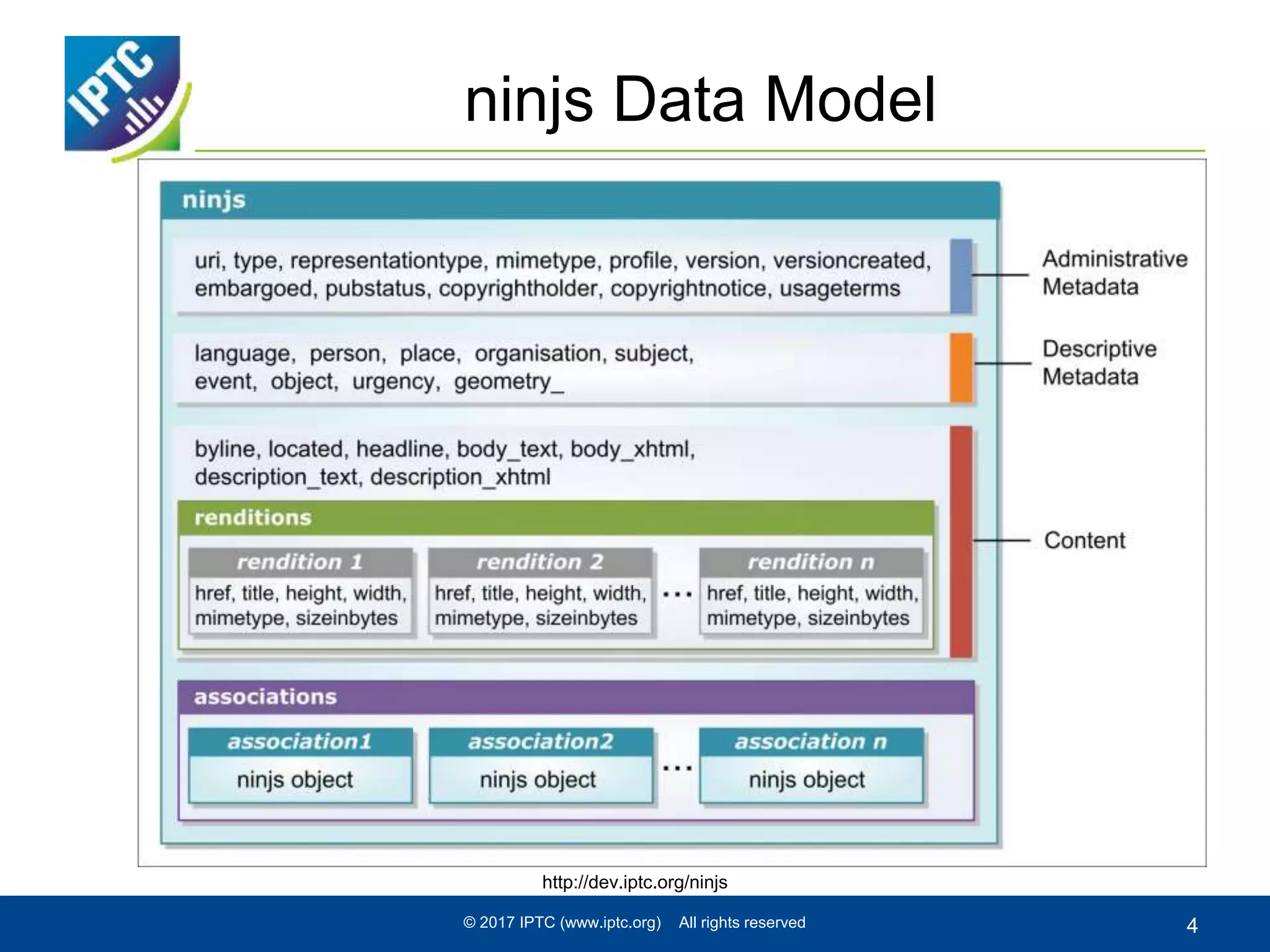 IPTC

ninjs Data Model

ninjs

uri, type, representationtype, mimetype, profile, version, versioncreated, embargoed, pubstatus, copyrightholder, copyrightnotice, usageterms

Administrative Metadata

language, person, place, organisation, subject, event, object, urgency, geometry_

Descriptive Metadata

byline, located, headline, body_text, body_xhtml, description_text, description_xhtml

renditions

rendition 1
href, title, height, width, mimetype, sizeinbytes

rendition 2
href, title, height, width, mimetype, sizeinbytes

...

rendition n
href, title, height, width, mimetype, sizeinbytes

Content

associations

association1
ninjs object

association2
ninjs object

...

association n
ninjs object

http://dev.iptc.org/ninjs

© 2017 IPTC (www.iptc.org) All rights reserved

4